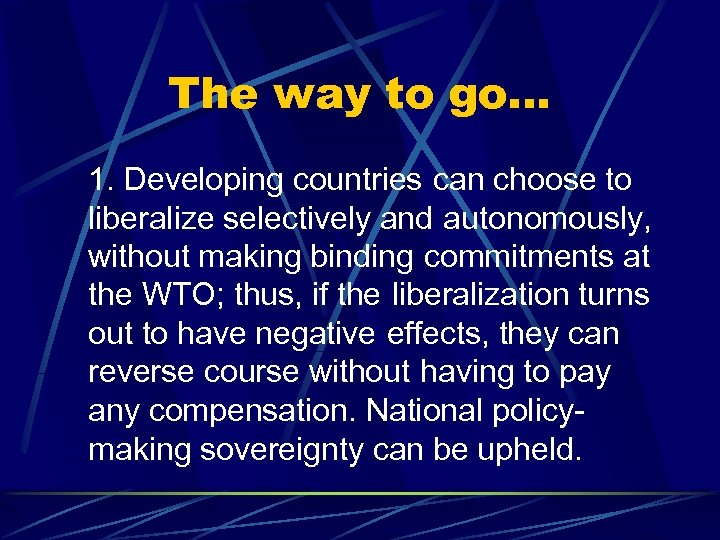 The way to go…

1. Developing countries can choose to liberalize selectively and autonomously, without making binding commitments at the WTO; thus, if the liberalization turns out to have negative effects, they can reverse course without having to pay any compensation. National policy-making sovereignty can be upheld.